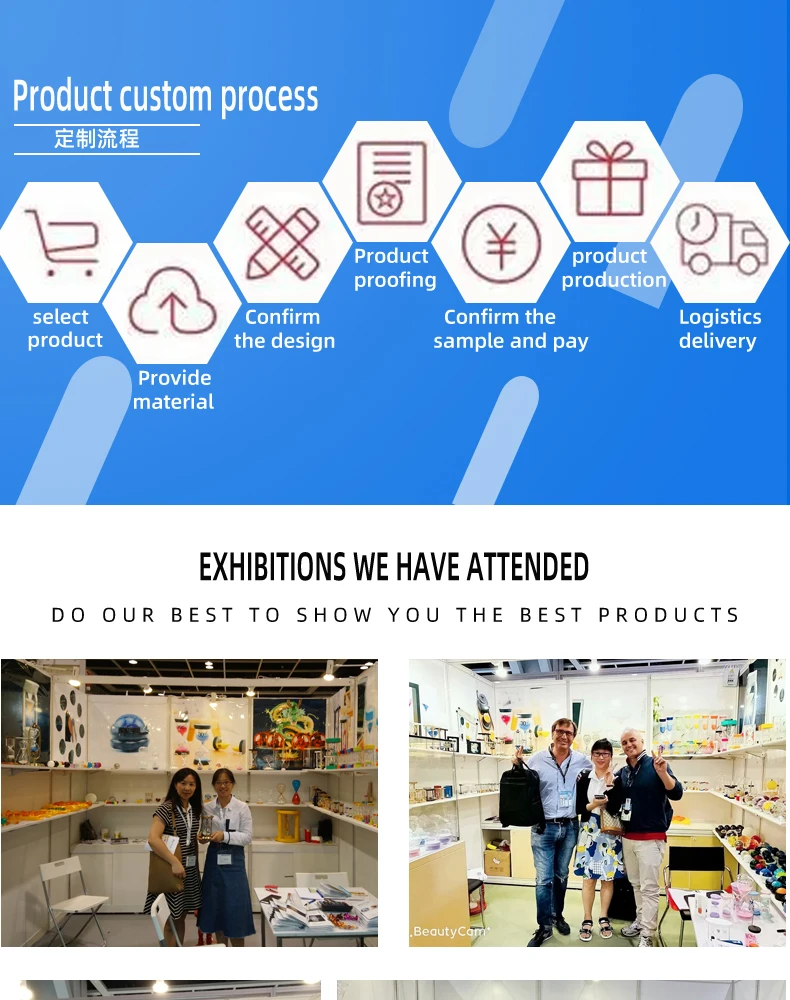 Product custom process
定制流程

select product

Provide material

Confirm the design

Product proofing

Confirm the sample and pay

product production

Logistics delivery

EXHIBITIONS WE HAVE ATTENDED

DO OUR BEST TO SHOW YOU THE BEST PRODUCTS

BeautyCam